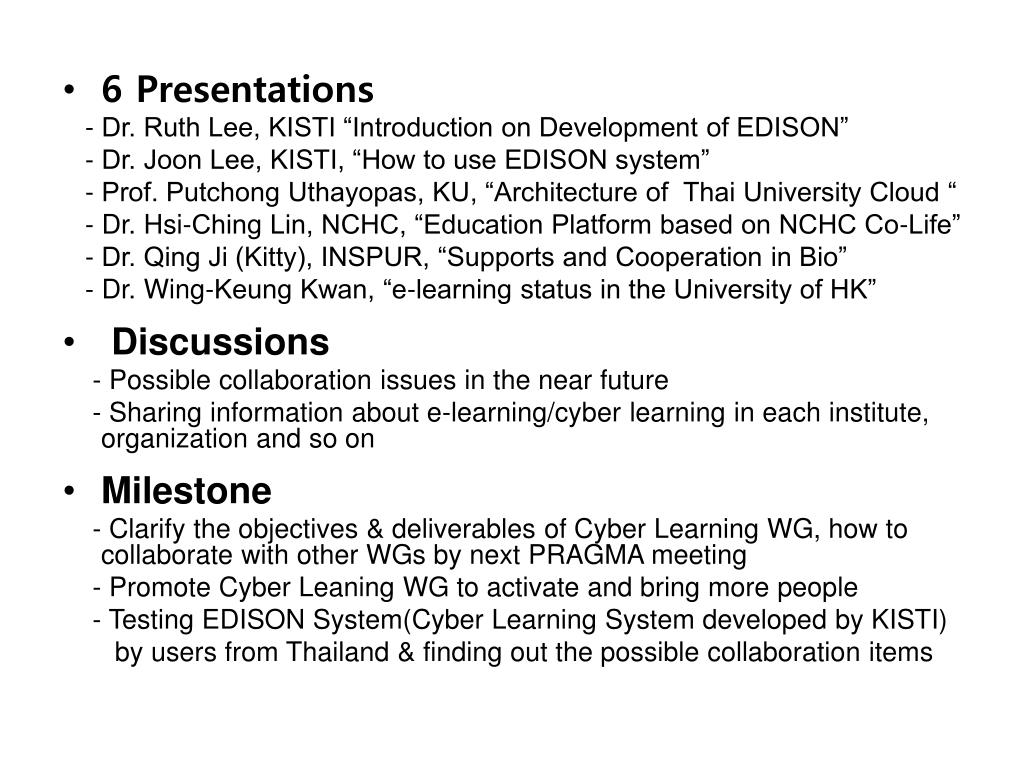 • 6 Presentations
- Dr. Ruth Lee, KISTI “Introduction on Development of EDISON”
- Dr. Joon Lee, KISTI, “How to use EDISON system”
- Prof. Putchong Uthayopas, KU, “Architecture of Thai University Cloud “
- Dr. Hsi-Ching Lin, NCHC, “Education Platform based on NCHC Co-Life”
- Dr. Qing Ji (Kitty), INSPUR, “Supports and Cooperation in Bio”
- Dr. Wing-Keung Kwan, “e-learning status in the University of HK”

• Discussions
- Possible collaboration issues in the near future
- Sharing information about e-learning/cyber learning in each institute, organization and so on

• Milestone
- Clarify the objectives & deliverables of Cyber Learning WG, how to collaborate with other WGs by next PRAGMA meeting
- Promote Cyber Leaning WG to activate and bring more people
- Testing EDISON System(Cyber Learning System developed by KISTI) by users from Thailand & finding out the possible collaboration items